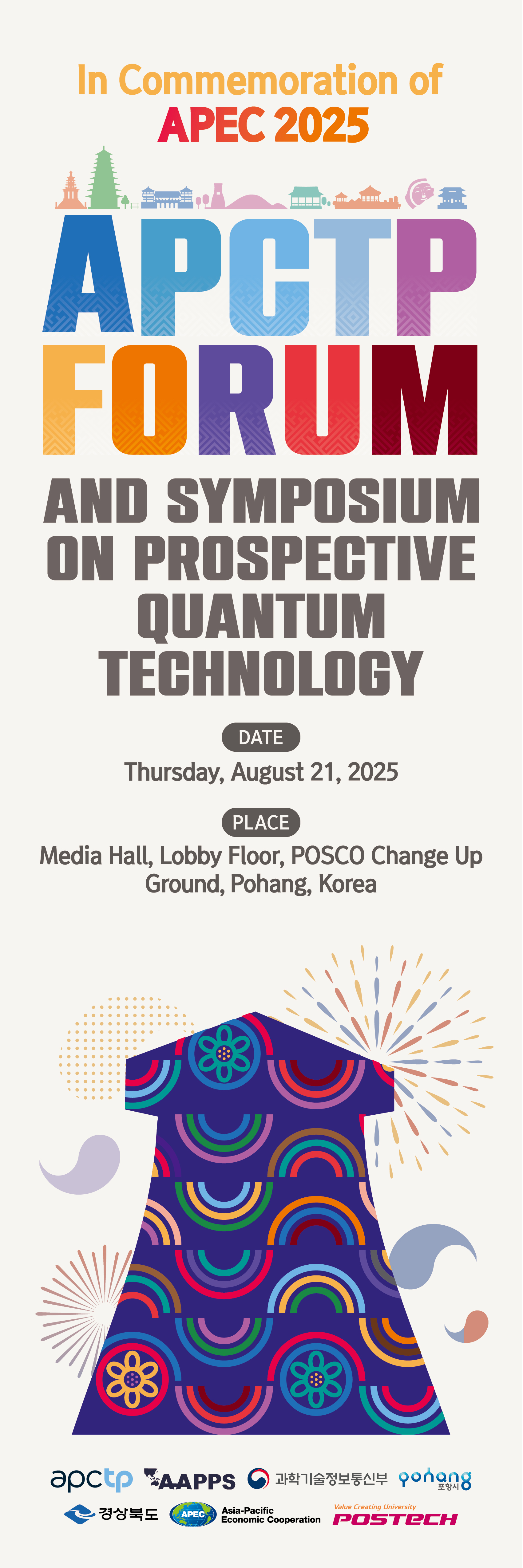 In Commemoration of
APEC 2025

APCTP FORUM

AND SYMPOSIUM ON PROSPECTIVE QUANTUM TECHNOLOGY

DATE
Thursday, August 21, 2025

PLACE
Media Hall, Lobby Floor, POSCO Change Up Ground, Pohang, Korea

apctp AAPPS 과학기술정보통신부 pohang 포항시
경상북도 APEC Asia-Pacific Economic Cooperation Value Creating University POSTECH